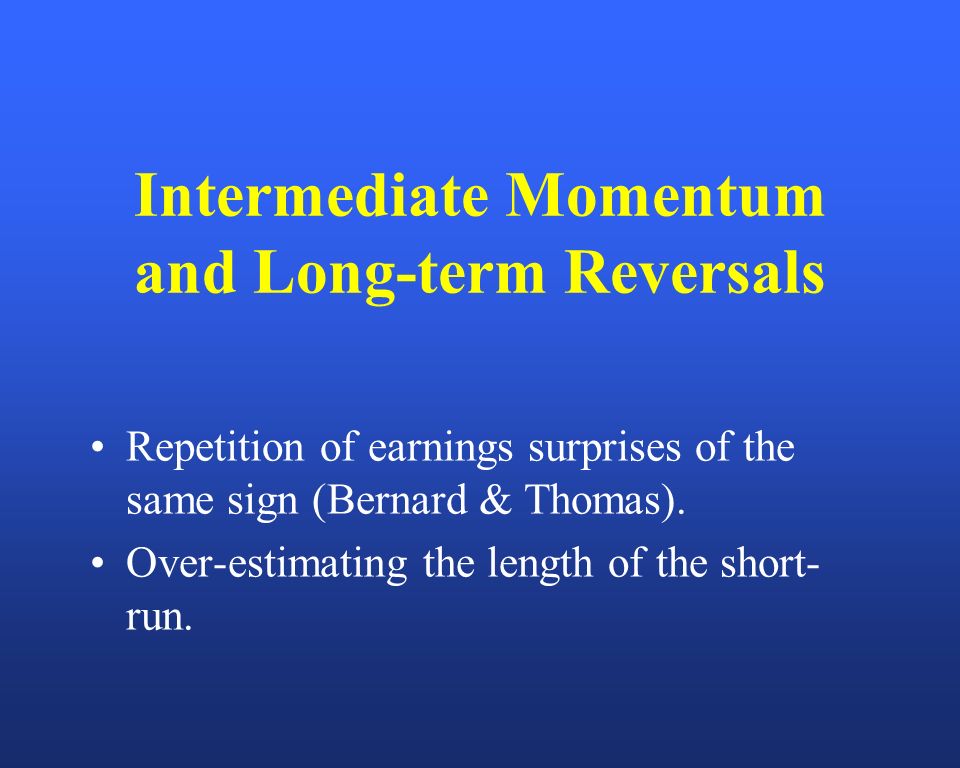 Intermediate Momentum and Long-term Reversals

• Repetition of earnings surprises of the same sign (Bernard & Thomas).

• Over-estimating the length of the short-run.